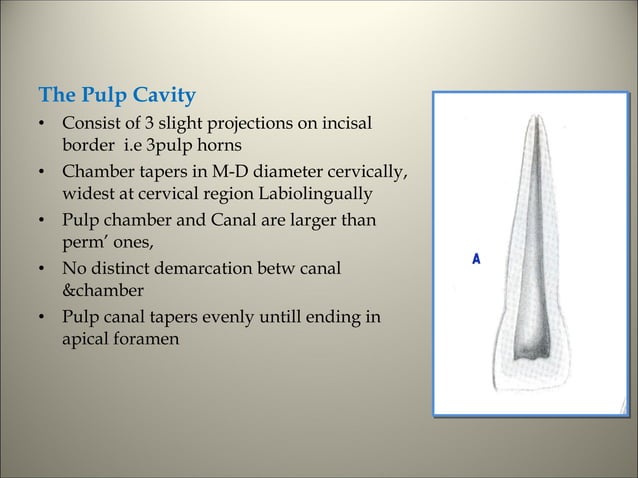 The Pulp Cavity

• Consist of 3 slight projections on incisal border i.e 3pulp horns

• Chamber tapers in M-D diameter cervically, widest at cervical region Labiolingually

• Pulp chamber and Canal are larger than perm' ones,

• No distinct demarcation betw canal &chamber

• Pulp canal tapers evenly untill ending in apical foramen

A